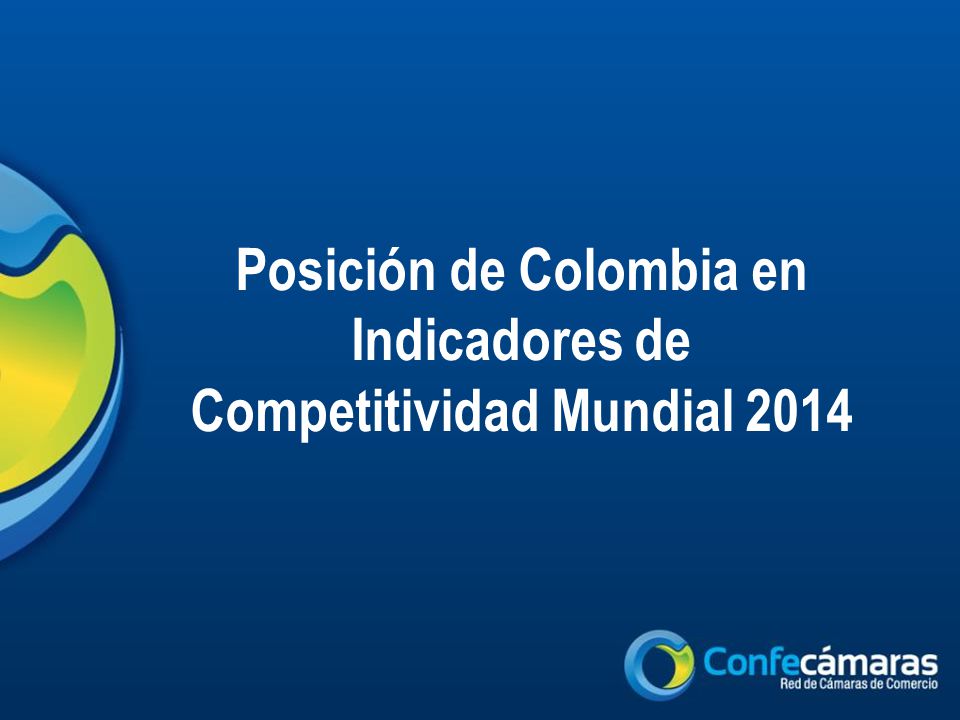 Posición de Colombia en Indicadores de Competitividad Mundial 2014

Confecámaras
Red de Cámaras de Comercio